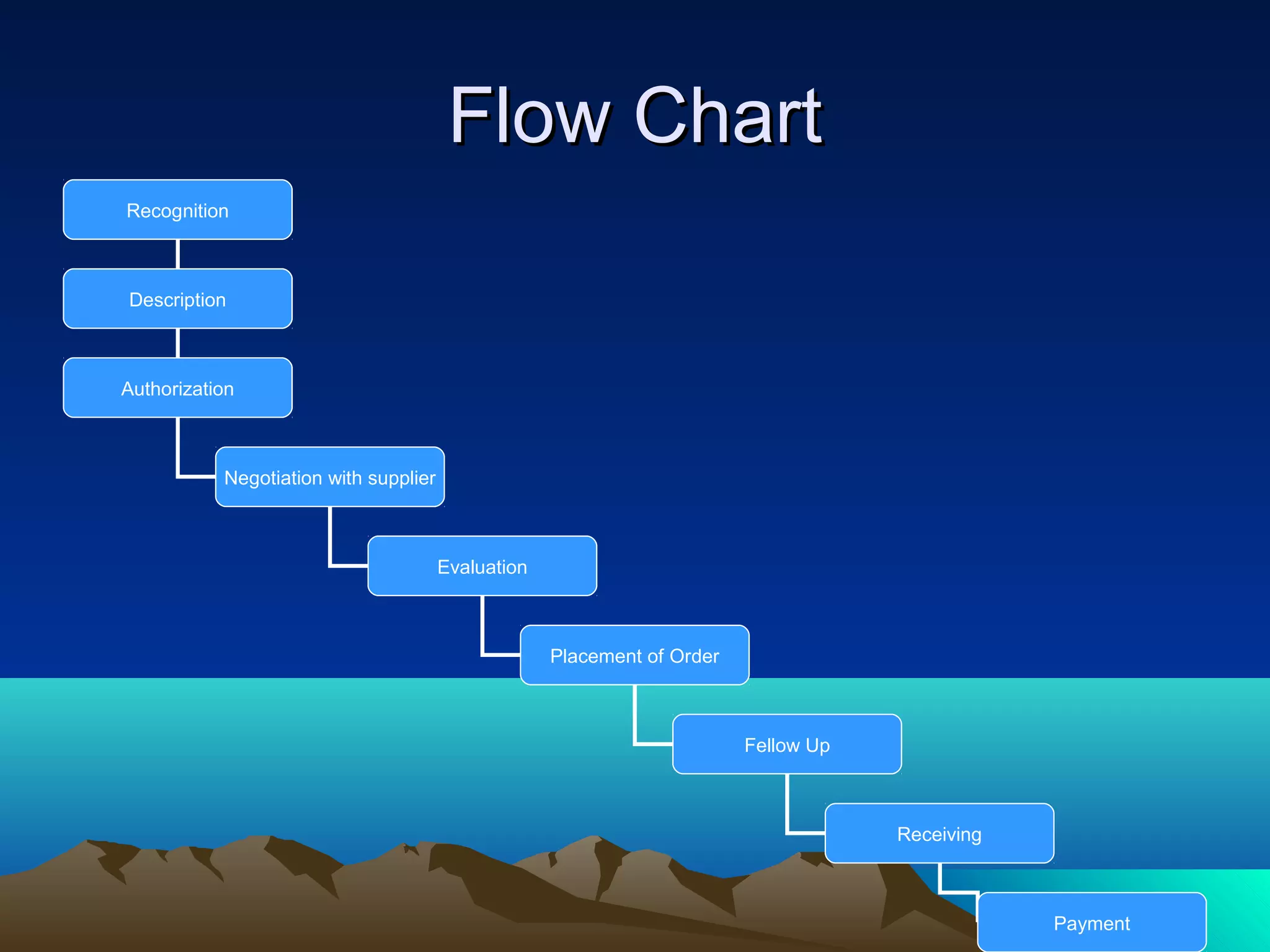 Flow Chart

Recognition

Description

Authorization

Negotiation with supplier

Evaluation

Placement of Order

Fellow Up

Receiving

Payment